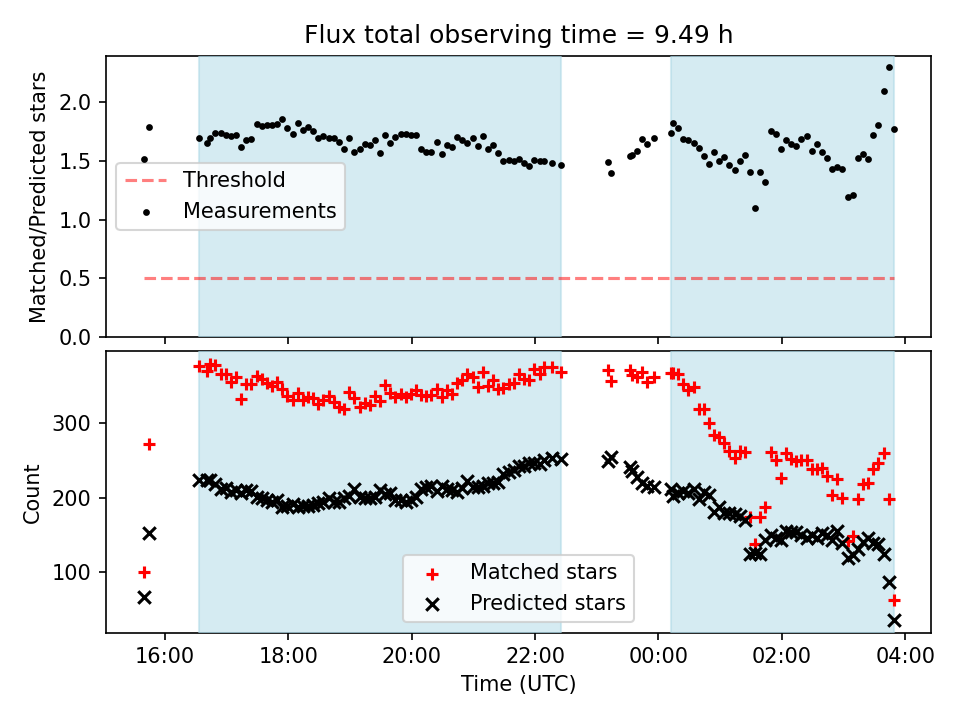 Flux total observing time = 9.49 h

Matched/Predicted stars

2.0
1.5
1.0
0.5
0.0

Threshold
Measurements

Count

300
200
100

Matched stars
Predicted stars

16:00
18:00
20:00
22:00
00:00
02:00
04:00

Time (UTC)